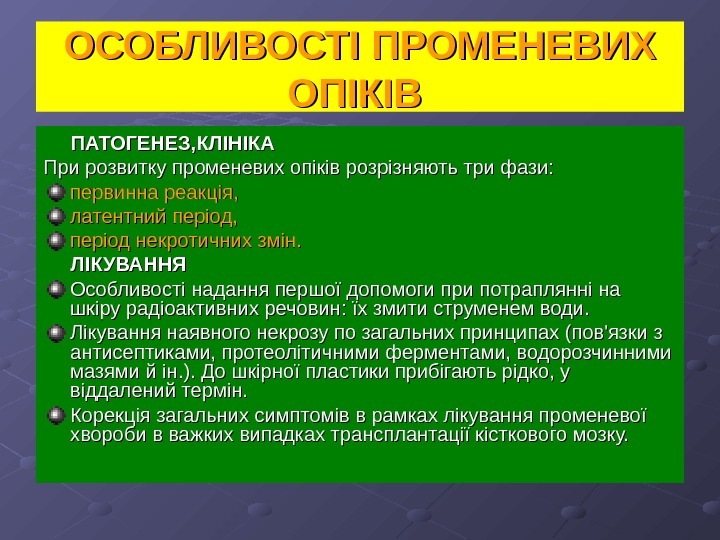 ОСОБЛИВОСТІ ПРОМЕНЕВИХ ОПІКІВ

ПАТОГЕНЕЗ,КЛІНІКА

При розвитку променевих опіків розрізняють три фази:

первинна реакція,

латентний період,

період некротичних змін.

ЛІКУВАННЯ

Особливості надання першої допомоги при потраплянні на шкіру радіоактивних речовин: їх змити струменем води.

Лікування наявного некрозу по загальних принципах (пов'язки з антисептиками, протеолітичними ферментами, водорозчинними мазями й ін.). До шкірної пластики прибігають рідко, у віддалений термін.

Корекція загальних симптомів в рамках лікування променевої хвороби в важких випадках трансплантації кісткового мозку.